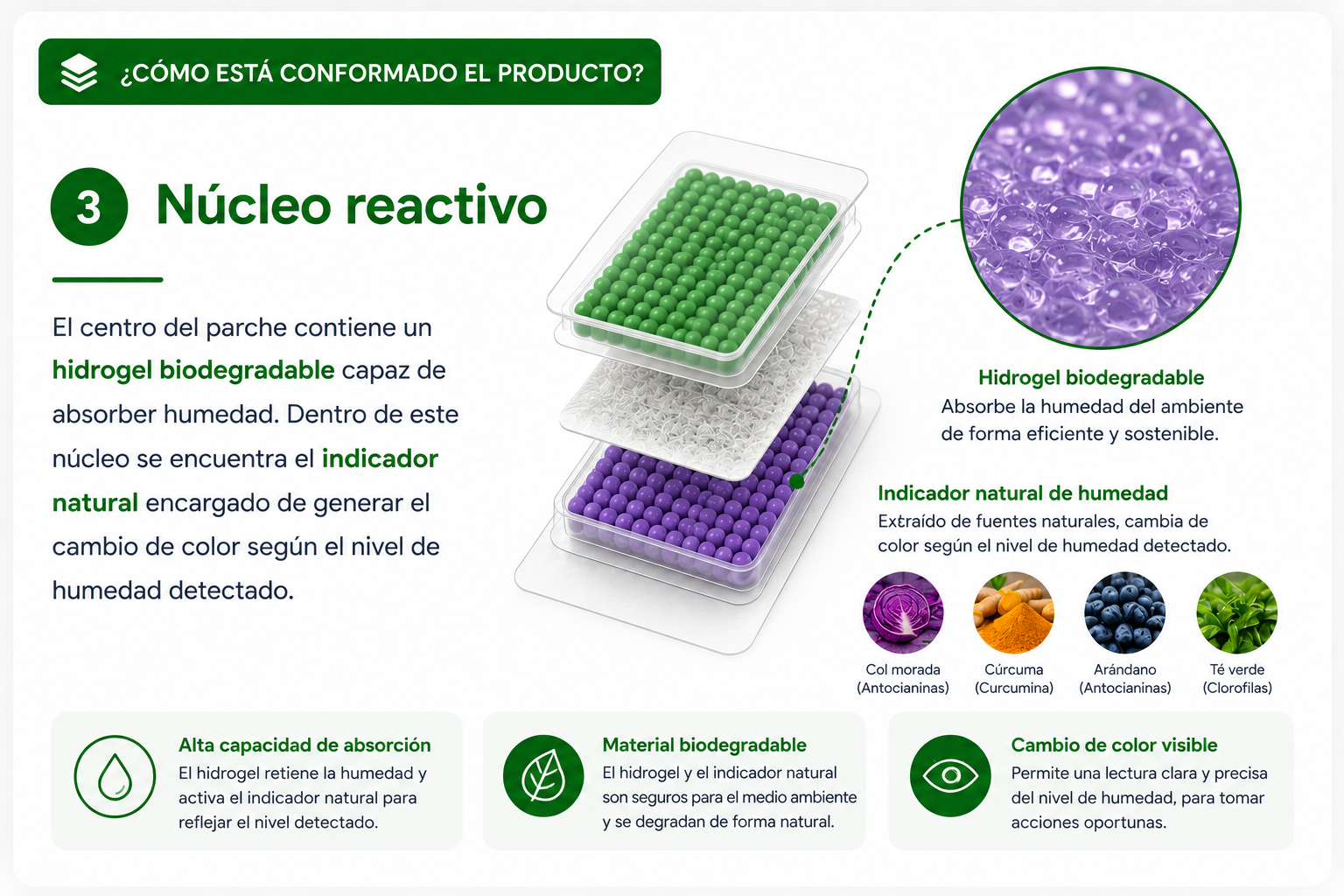 ¿CÓMO ESTÁ CONFORMADO EL PRODUCTO?

3 Núcleo reactivo

El centro del parche contiene un hidrogel biodegradable capaz de absorber humedad. Dentro de este núcleo se encuentra el indicador natural encargado de generar el cambio de color según el nivel de humedad detectado.

Hidrogel biodegradable
Absorbe la humedad del ambiente de forma eficiente y sostenible.

Indicador natural de humedad
Extraído de fuentes naturales, cambia de color según el nivel de humedad detectado.

Col morada (Antocianinas)

Cúrcuma (Curcumina)

Arándano (Antocianinas)

Té verde (Clorofilas)

Alta capacidad de absorción
El hidrogel retiene la humedad y activa el indicador natural para reflejar el nivel detectado.

Material biodegradable
El hidrogel y el indicador natural son seguros para el medio ambiente y se degradan de forma natural.

Cambio de color visible
Permite una lectura clara y precisa del nivel de humedad, para tomar acciones oportunas.